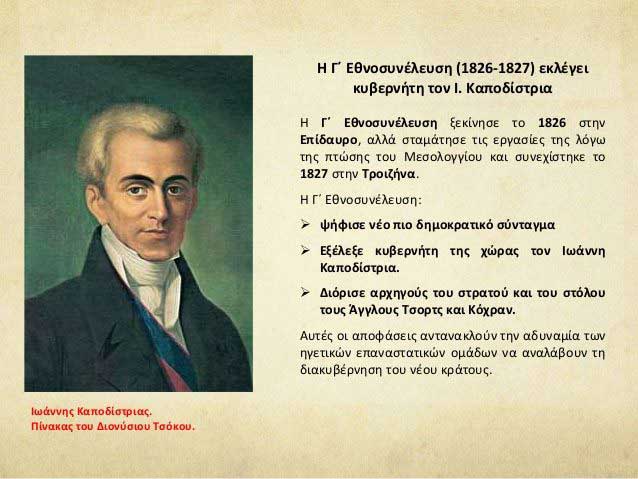 Η Γ΄ Εθνοσυνέλευση (1826-1827) εκλέγει κυβερνήτη τον Ι. Καποδίστρια

Η Γ΄ Εθνοσυνέλευση ξεκίνησε το 1826 στην Επίδαυρο, αλλά σταμάτησε τις εργασίες της λόγω της πτώσης του Μεσολογγίου και συνεχίστηκε το 1827 στην Τροιζήνα.

Η Γ΄ Εθνοσυνέλευση:

➢ ψήφισε νέο πιο δημοκρατικό σύνταγμα

➢ Εξέλεξε κυβερνήτη της χώρας τον Ιωάννη Καποδίστρια.

➢ Διόρισε αρχηγούς του στρατού και του στόλου τους Άγγλους Τσορτς και Κόχραν.

Αυτές οι αποφάσεις αντανακλούν την αδυναμία των ηγετικών επαναστατικών ομάδων να αναλάβουν τη διακυβέρνηση του νέου κράτους.

Ιωάννης Καποδίστριας.
Πίνακας του Διονύσιου Τσόκου.